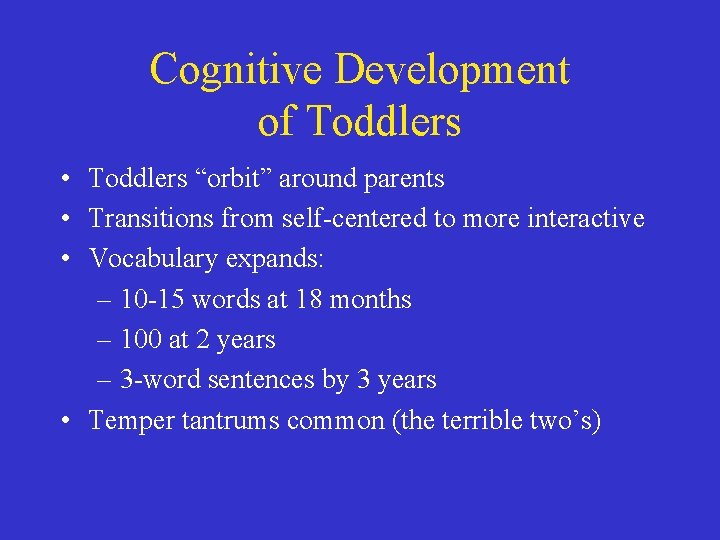 Cognitive Development of Toddlers

• Toddlers “orbit” around parents
• Transitions from self-centered to more interactive
• Vocabulary expands:
– 10-15 words at 18 months
– 100 at 2 years
– 3-word sentences by 3 years
• Temper tantrums common (the terrible two’s)